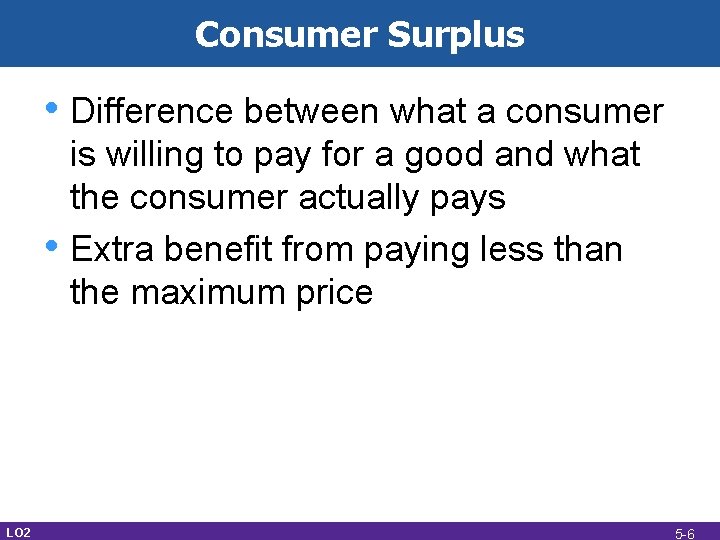 Consumer Surplus

• Difference between what a consumer is willing to pay for a good and what the consumer actually pays
• Extra benefit from paying less than the maximum price

LO2

5-6